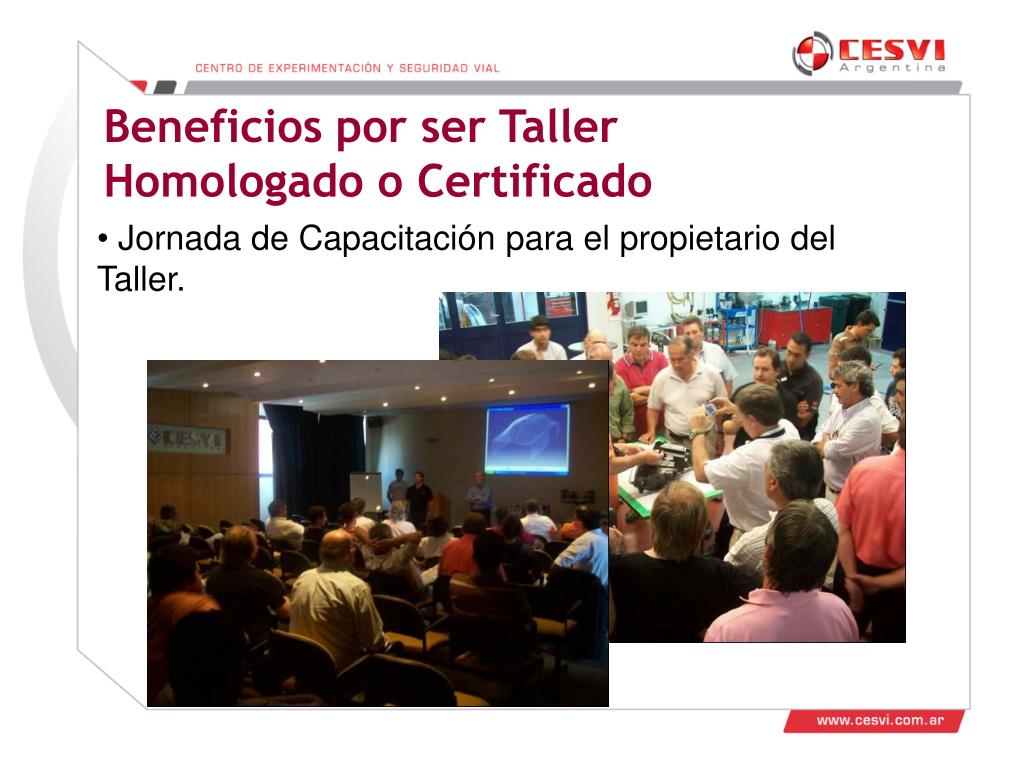 CENTRO DE EXPERIMENTACIÓN Y SEGURIDAD VIAL

CESVI Argentina

Beneficios por ser Taller Homologado o Certificado

• Jornada de Capacitación para el propietario del Taller.

CESVI

www.cesvi.com.ar